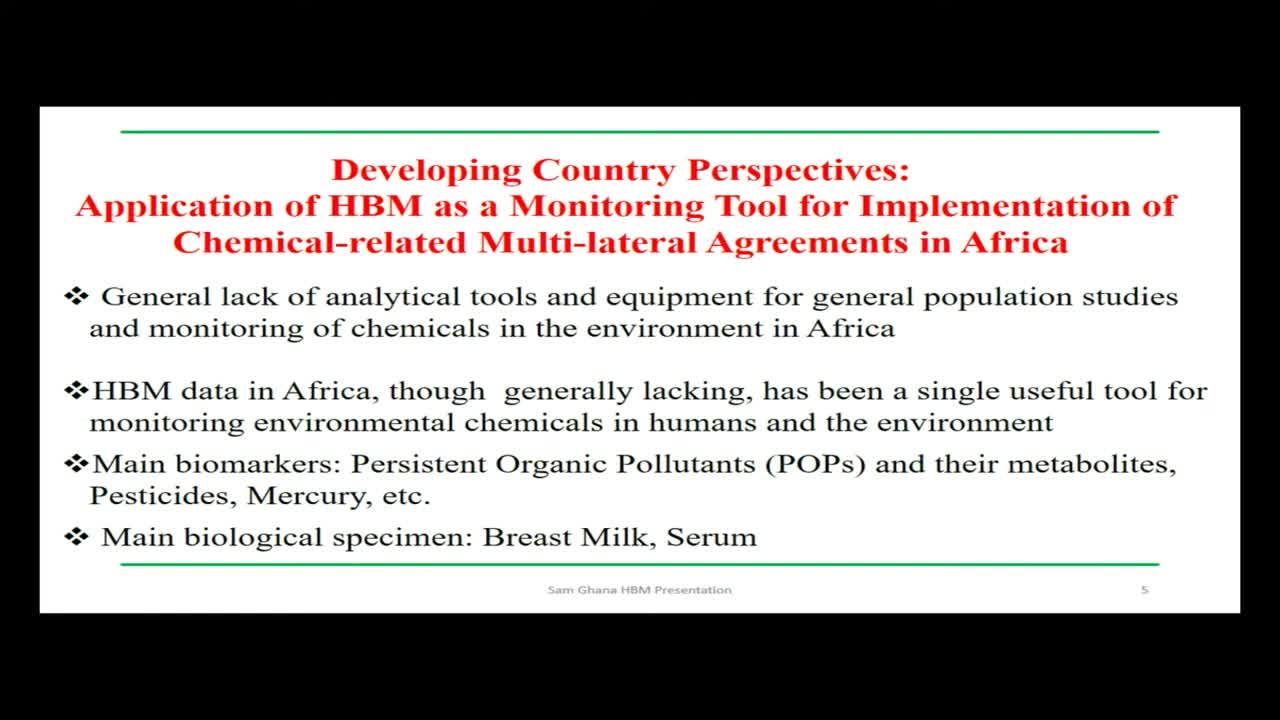 Developing Country Perspectives:
Application of HBM as a Monitoring Tool for Implementation of Chemical-related Multi-lateral Agreements in Africa

❖ General lack of analytical tools and equipment for general population studies and monitoring of chemicals in the environment in Africa

❖HBM data in Africa, though generally lacking, has been a single useful tool for monitoring environmental chemicals in humans and the environment

❖Main biomarkers: Persistent Organic Pollutants (POPs) and their metabolites, Pesticides, Mercury, etc.

❖ Main biological specimen: Breast Milk, Serum

Sam Ghana HBM Presentation

5